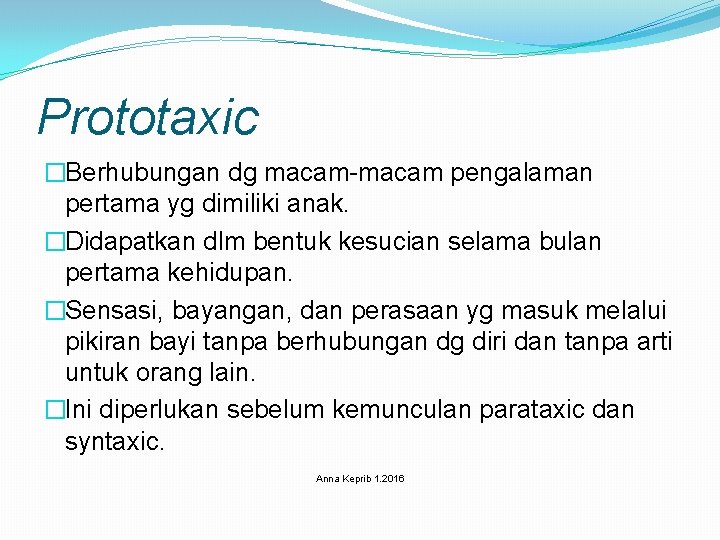 Prototaxic

□Berhubungan dg macam-macam pengalaman pertama yg dimiliki anak.

□Didapatkan dlm bentuk kesucian selama bulan pertama kehidupan.

□Sensasi, bayangan, dan perasaan yg masuk melalui pikiran bayi tanpa berhubungan dg diri dan tanpa arti untuk orang lain.

□Ini diperlukan sebelum kemunculan parataxic dan syntaxic.

Anna Keprib 1.2016